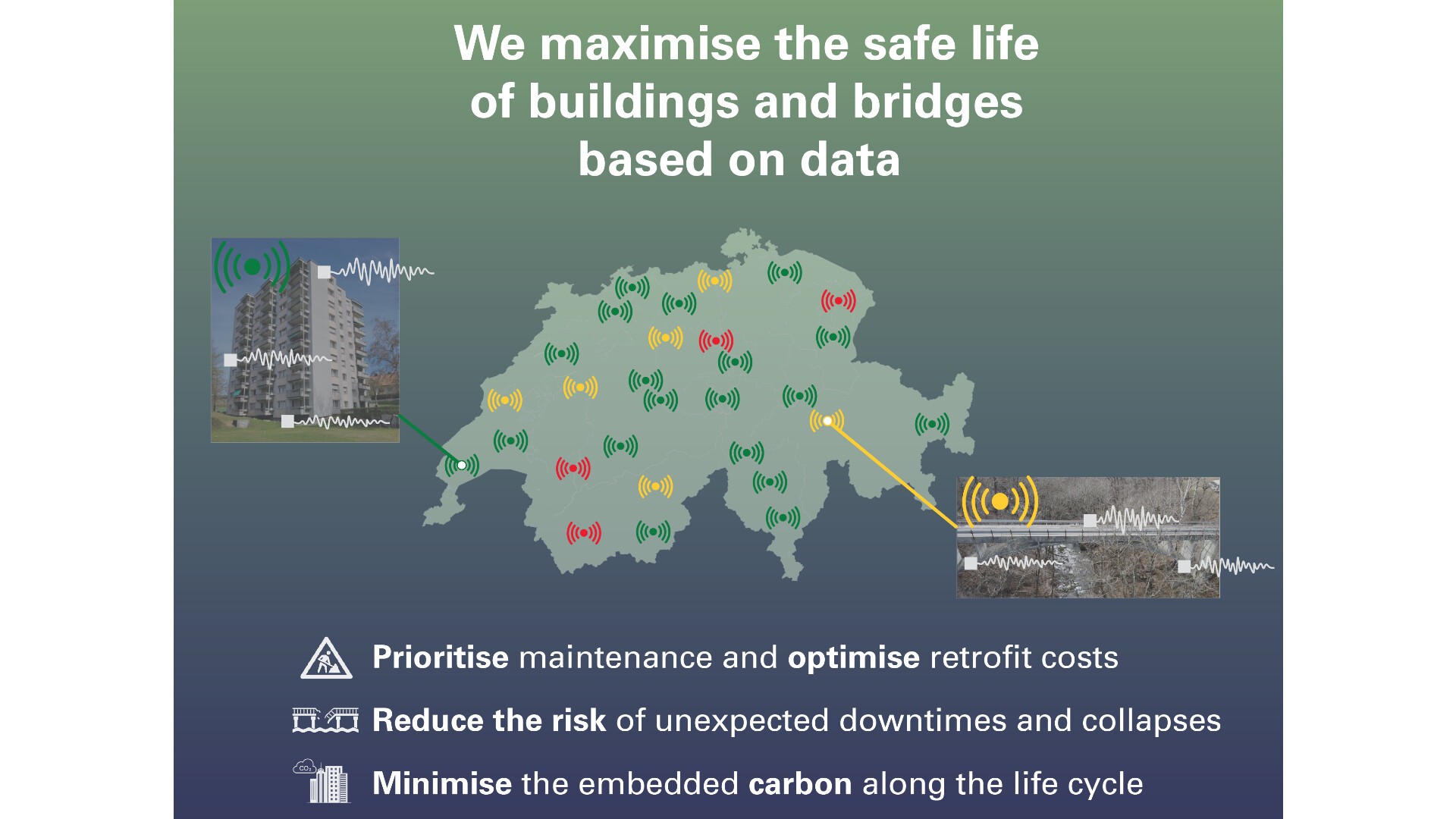 We maximise the safe life of buildings and bridges based on data

Prioritise maintenance and optimise retrofit costs

Reduce the risk of unexpected downtimes and collapses

$CO_2$

Minimise the embedded carbon along the life cycle